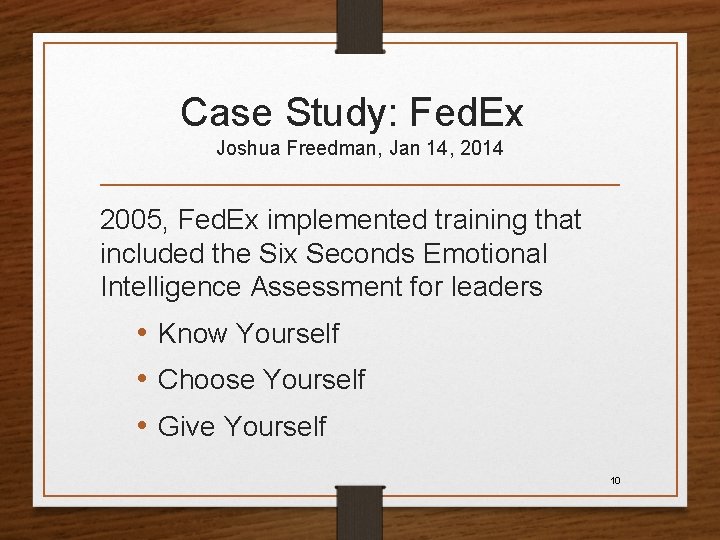 Case Study: FedEx
Joshua Freedman, Jan 14, 2014

2005, FedEx implemented training that included the Six Seconds Emotional Intelligence Assessment for leaders

• Know Yourself
• Choose Yourself
• Give Yourself

10